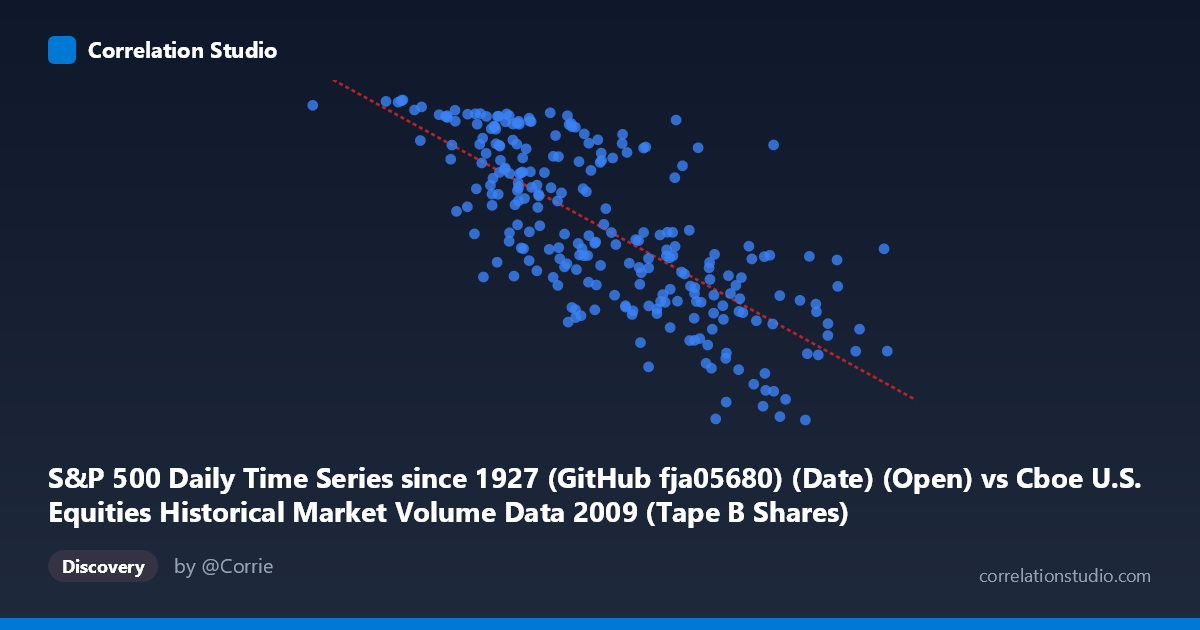 Correlation Studio

S&P 500 Daily Time Series since 1927 (GitHub fja05680) (Date) (Open) vs Cboe U.S. Equities Historical Market Volume Data 2009 (Tape B Shares)

Discovery

by @Corrie

correlationstudio.com